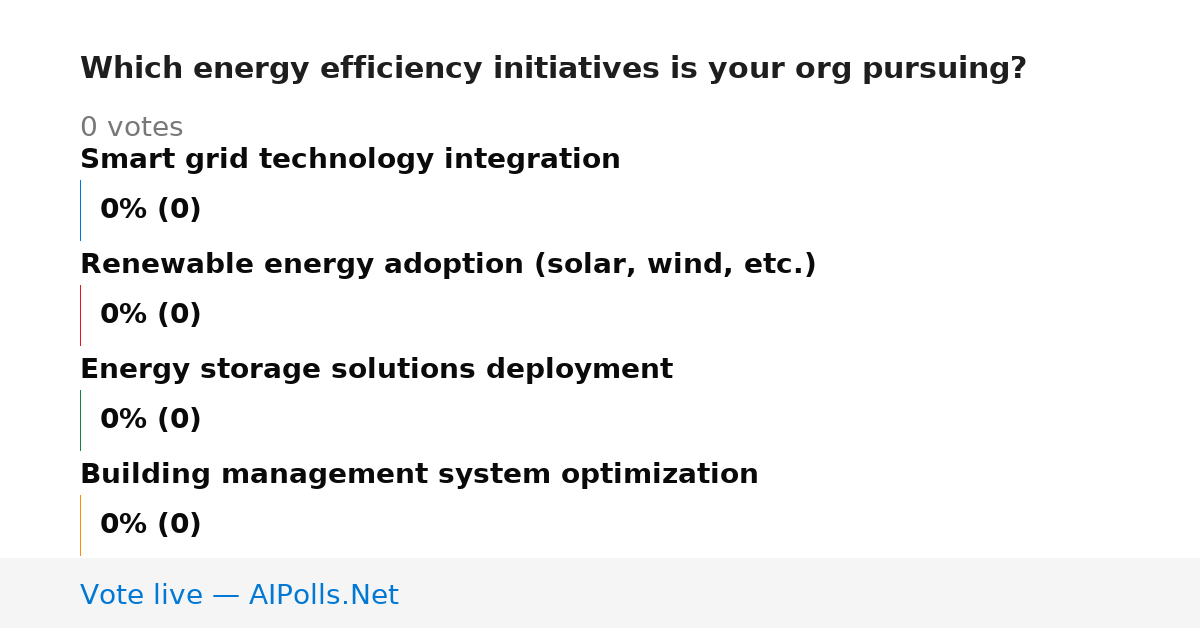 Which energy efficiency initiatives is your org pursuing?

0 votes

Smart grid technology integration

0% (0)

Renewable energy adoption (solar, wind, etc.)

0% (0)

Energy storage solutions deployment

0% (0)

Building management system optimization

0% (0)

Vote live — AIPolls.Net